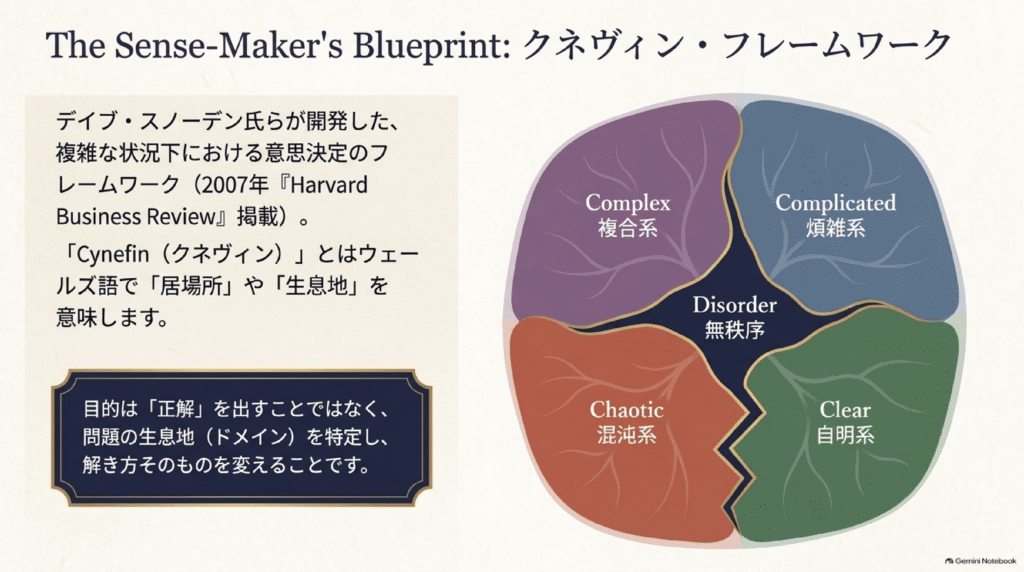 The Sense-Maker's Blueprint: クネヴィン・フレームワーク

デイブ・スノーデン氏らが開発した、複雑な状況下における意思決定のフレームワーク（2007年『Harvard Business Review』掲載）。

「Cynefin（クネヴィン）」とはウェールズ語で「居場所」や「生息地」を意味します。

目的は「正解」を出すことではなく、問題の生息地（ドメイン）を特定し、解き方そのものを変えることです。

Complex
複合系

Complicated
煩雑系

Disorder
無秩序

Chaotic
混沌系

Clear
自明系

Gemini Notebook